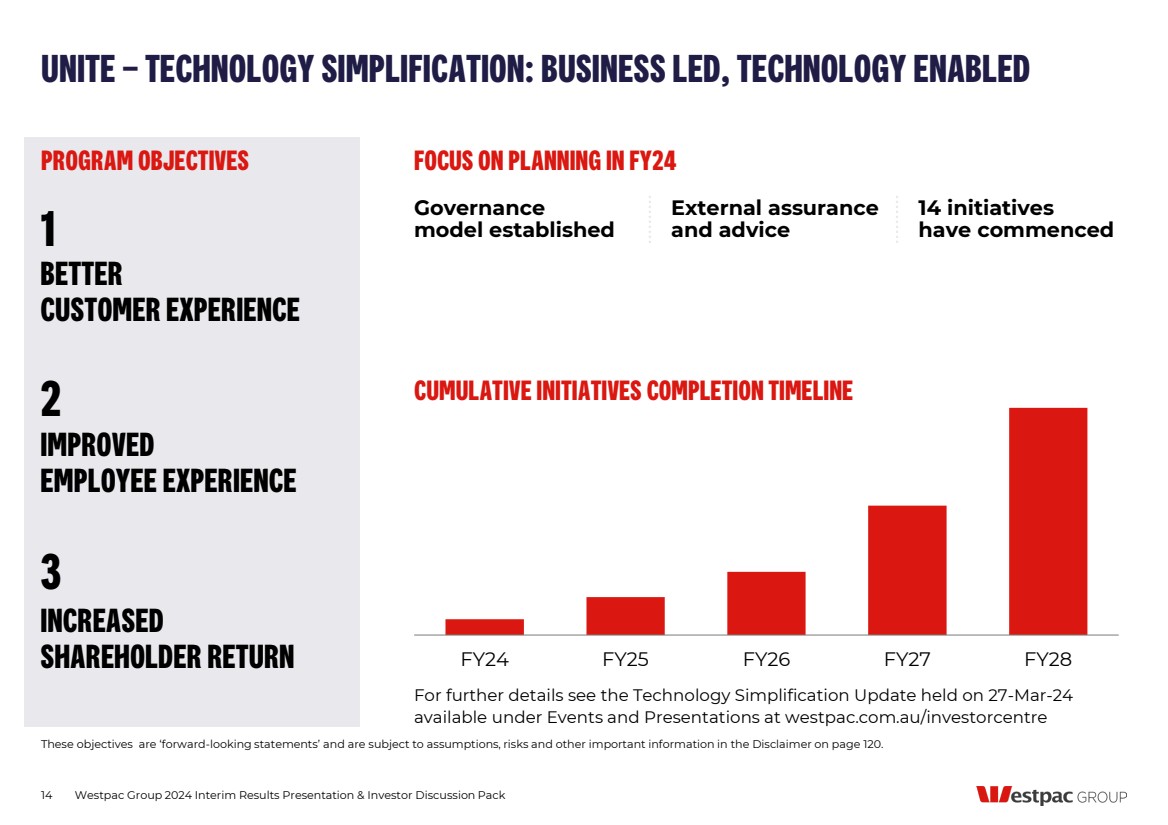 UNITE – TECHNOLOGY SIMPLIFICATION: BUSINESS LED, TECHNOLOGY ENABLED

PROGRAM OBJECTIVES

1
BETTER
CUSTOMER EXPERIENCE

2
IMPROVED
EMPLOYEE EXPERIENCE

3
INCREASED
SHAREHOLDER RETURN

FOCUS ON PLANNING IN FY24

Governance model established

External assurance and advice

14 initiatives have commenced

CUMULATIVE INITIATIVES COMPLETION TIMELINE

FY24 FY25 FY26 FY27 FY28

For further details see the Technology Simplification Update held on 27-Mar-24 available under Events and Presentations at westpac.com.au/investorcentre

These objectives are 'forward-looking statements' and are subject to assumptions, risks and other important information in the Disclaimer on page 120.

14 Westpac Group 2024 Interim Results Presentation & Investor Discussion Pack

Westpac GROUP